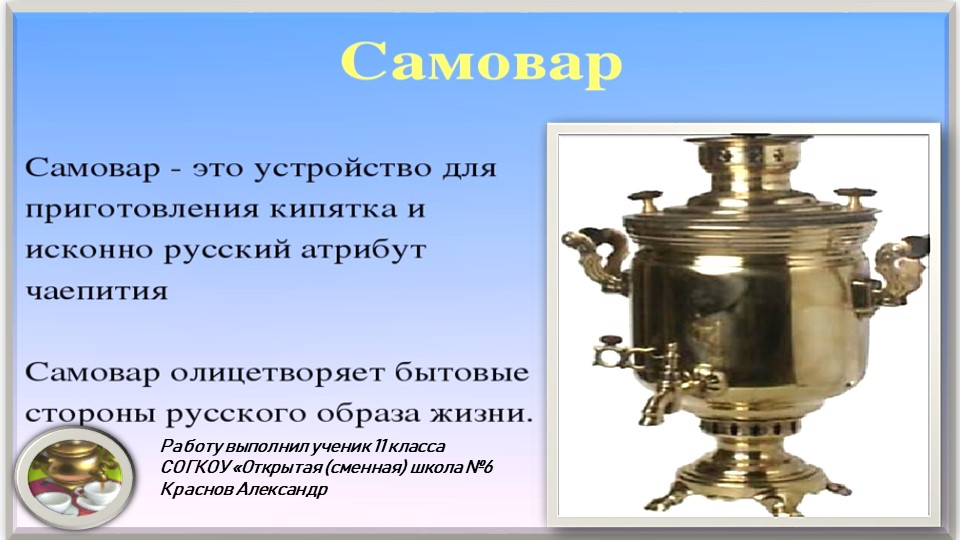 Самовар

Самовар - это устройство для приготовления кипятка и исконно русский атрибут чаепития

Самовар олицетворяет бытовые стороны русского образа жизни.

Работу выполнил ученик 11 класса
СОГКОУ «Открытая (сменная) школа №6
Краснов Александр